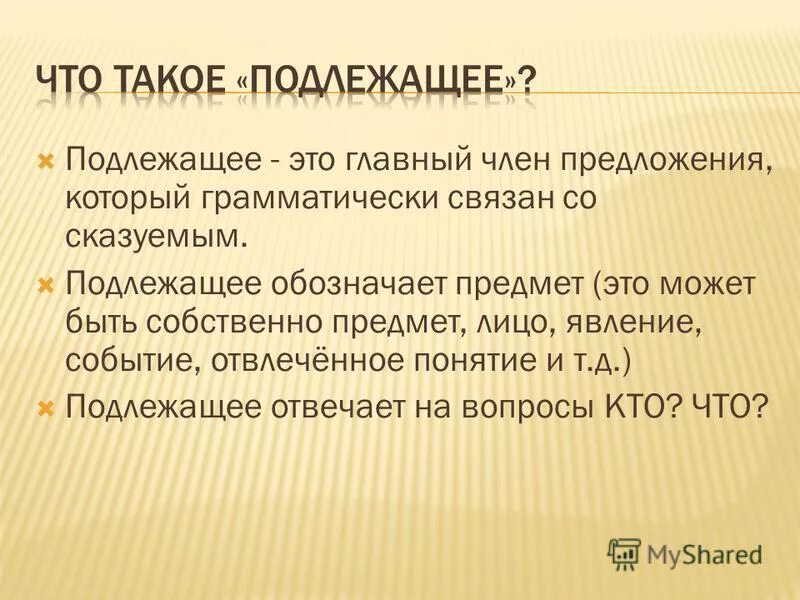 ЧТО ТАКОЕ «ПОДЛЕЖАЩЕЕ»?

Подлежащее - это главный член предложения, который грамматически связан со сказуемым.

Подлежащее обозначает предмет (это может быть собственно предмет, лицо, явление, событие, отвлечённое понятие и т.д.)

Подлежащее отвечает на вопросы КТО? ЧТО?

MyShared